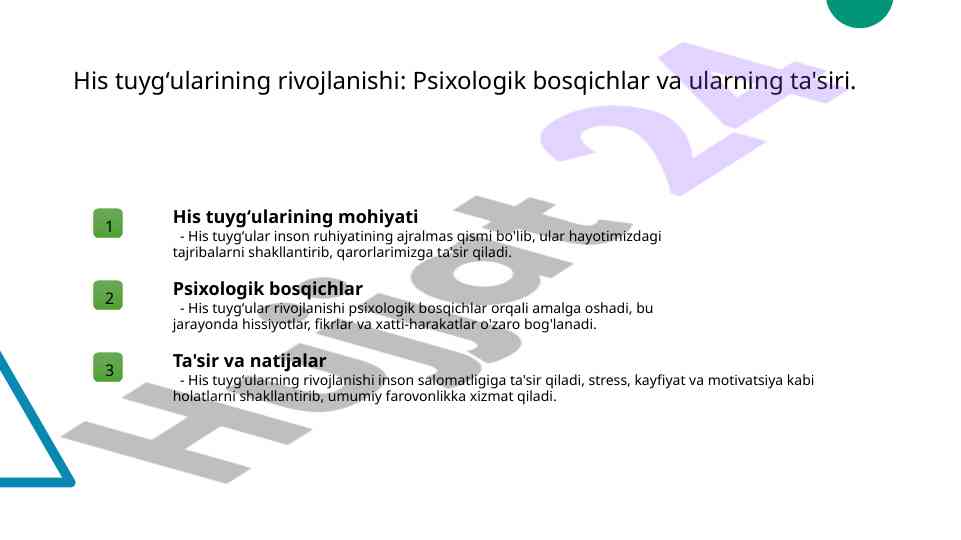 His tuyg‘ularining rivojlanishi: Psixologik bosqichlar va ularning ta'siri.

1

His tuyg‘ularining mohiyati

- His tuyg‘ular inson ruhiyatining ajralmas qismi bo'lib, ular hayotimizdagi tajribalarni shakllantirib, qarorlarimizga ta'sir qiladi.

2

Psixologik bosqichlar

- His tuyg‘ular rivojlanishi psixologik bosqichlar orqali amalga oshadi, bu jarayonda hissiyotlar, fikrlar va xatti-harakatlar o'zaro bog'lanadi.

3

Ta'sir va natijalar

- His tuyg‘ularning rivojlanishi inson salomatligiga ta'sir qiladi, stress, kayfiyat va motivatsiya kabi holatlarni shakllantirib, umumiy farovonlikka xizmat qiladi.

Hujjat 24